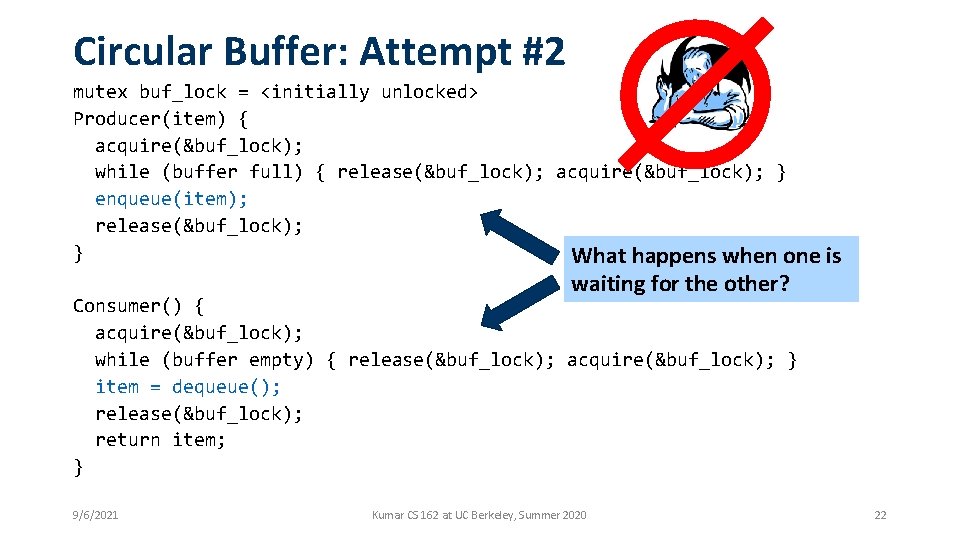 Circular Buffer: Attempt #2

mutex buf_lock = <initially unlocked>
Producer(item) {
  acquire(&buf_lock);
  while (buffer full) { release(&buf_lock); acquire(&buf_lock); }
  enqueue(item);
  release(&buf_lock);
}

What happens when one is waiting for the other?

Consumer() {
  acquire(&buf_lock);
  while (buffer empty) { release(&buf_lock); acquire(&buf_lock); }
  item = dequeue();
  release(&buf_lock);
  return item;
}

9/6/2021

Kumar CS 162 at UC Berkeley, Summer 2020

22